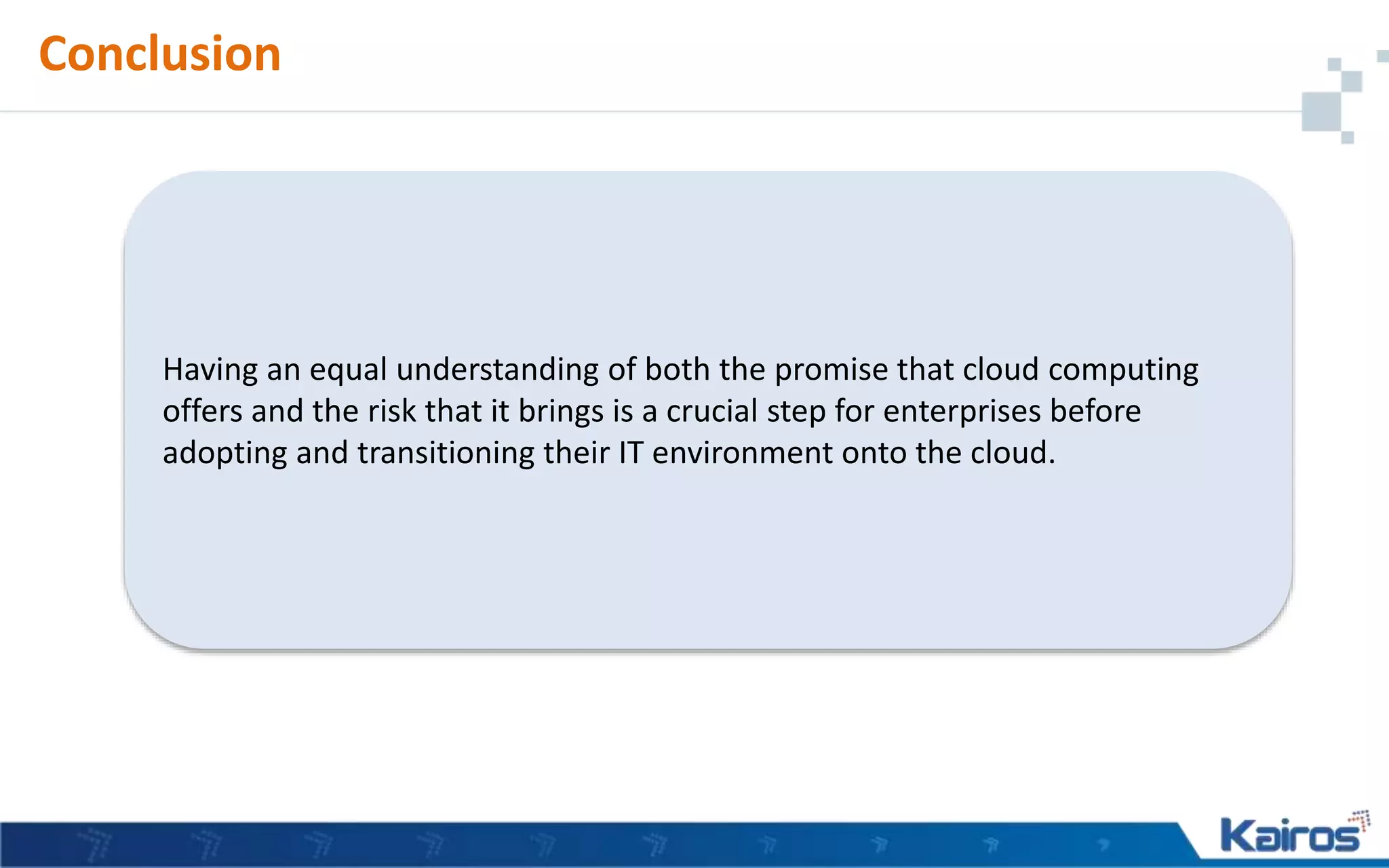 Conclusion

Having an equal understanding of both the promise that cloud computing offers and the risk that it brings is a crucial step for enterprises before adopting and transitioning their IT environment onto the cloud.

Kairos